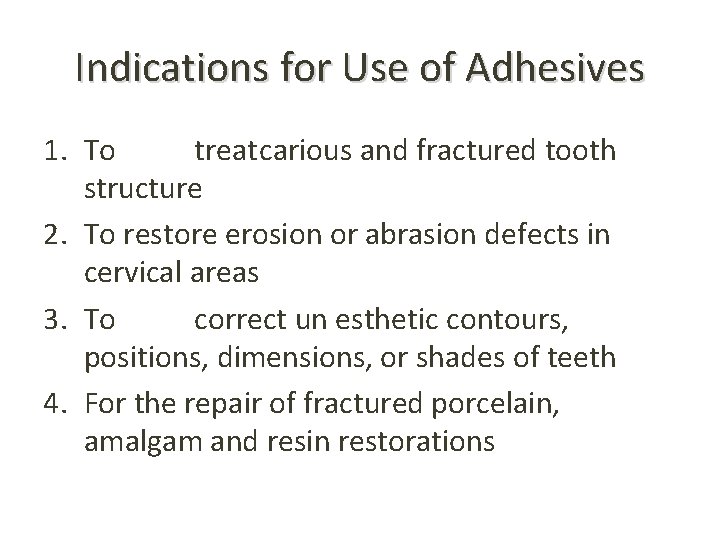 Indications for Use of Adhesives

1. To treatcarious and fractured tooth structure
2. To restore erosion or abrasion defects in cervical areas
3. To correct un esthetic contours, positions, dimensions, or shades of teeth
4. For the repair of fractured porcelain, amalgam and resin restorations